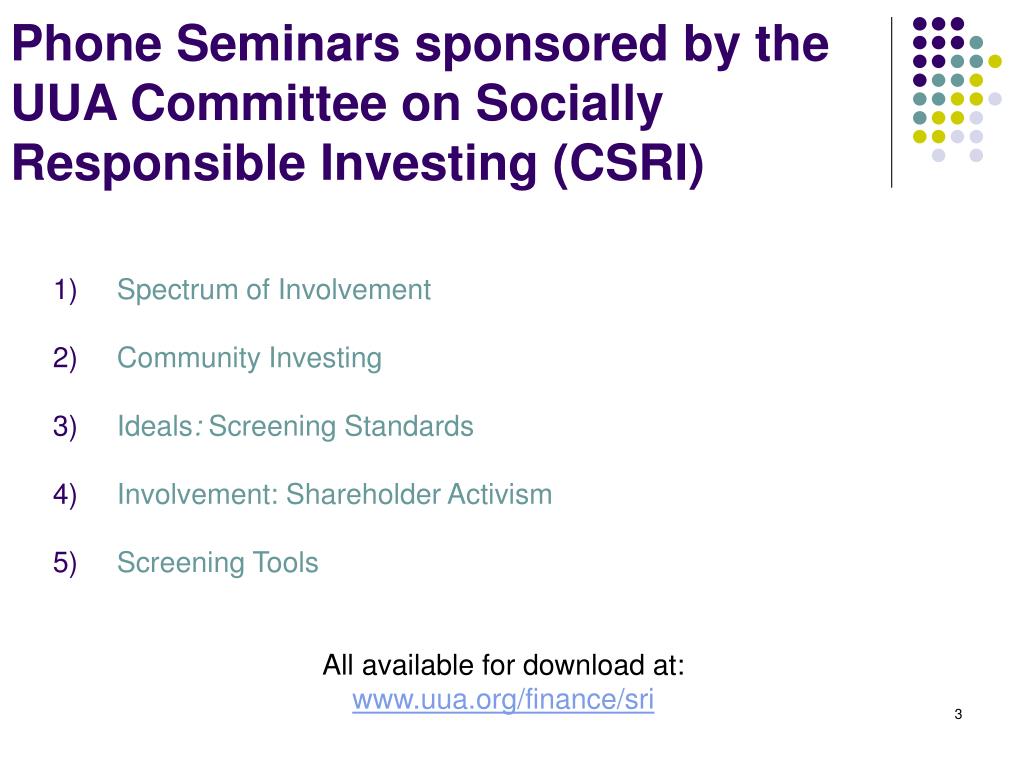 Phone Seminars sponsored by the UUA Committee on Socially Responsible Investing (CSRI)

1) Spectrum of Involvement

2) Community Investing

3) Ideals: Screening Standards

4) Involvement: Shareholder Activism

5) Screening Tools

All available for download at:
www.uua.org/finance/sri

3